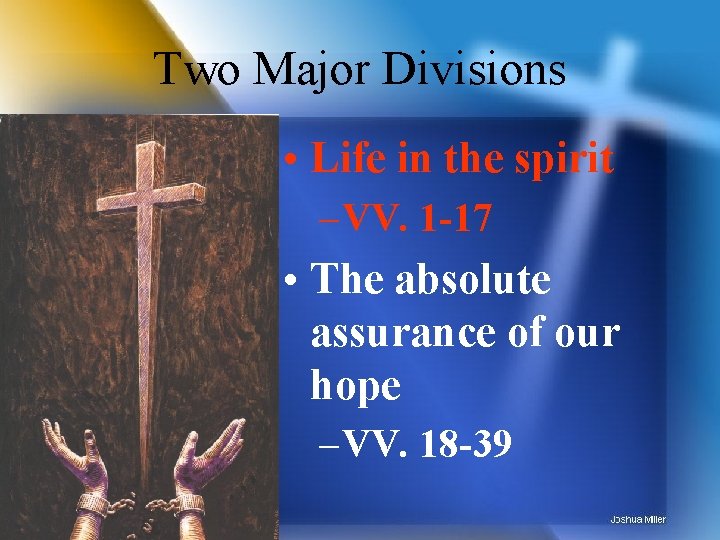 Two Major Divisions

• Life in the spirit
–VV. 1-17

• The absolute assurance of our hope
–VV. 18-39

Joshua Miller